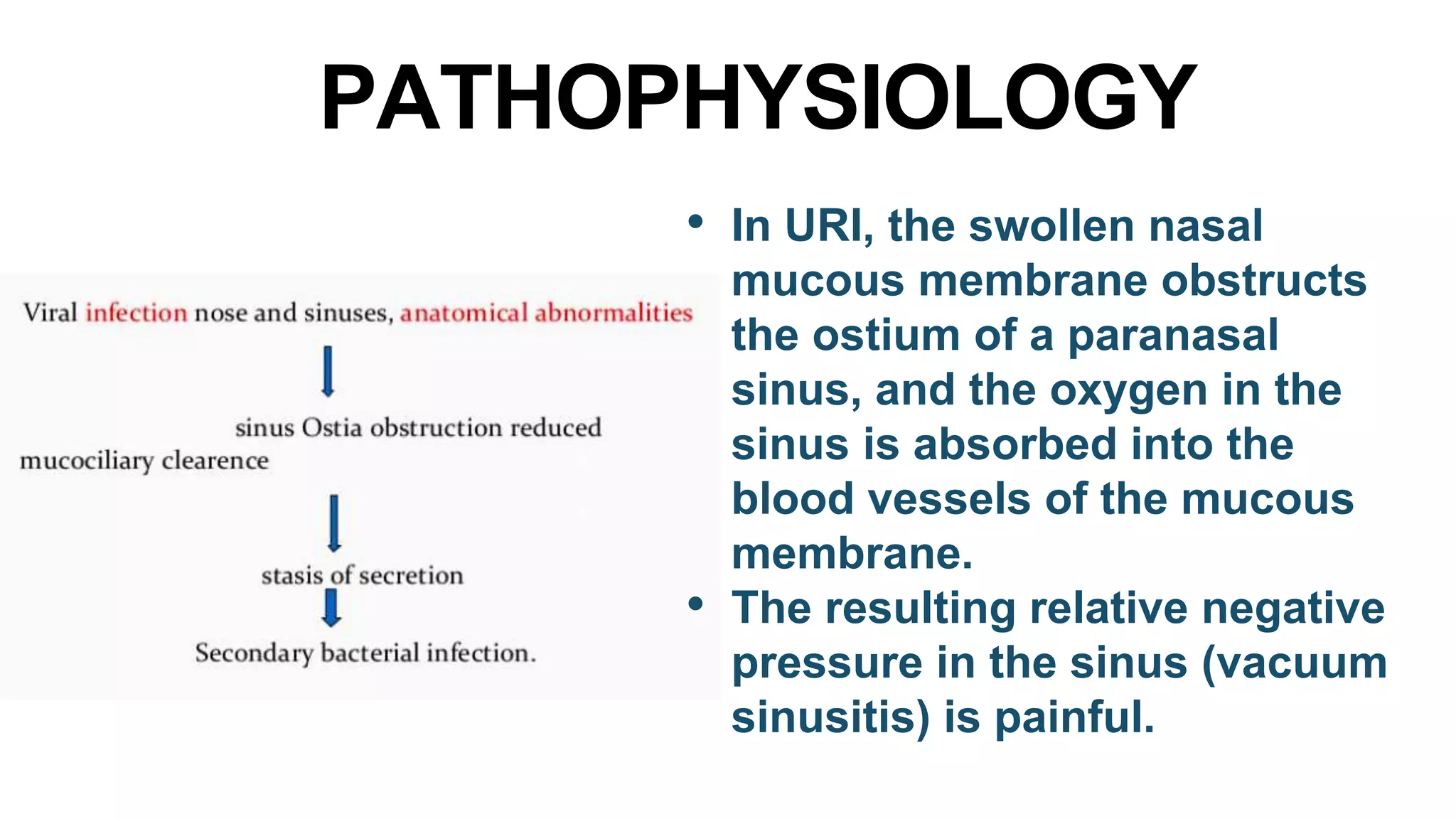 PATHOPHYSIOLOGY

Viral infection nose and sinuses, anatomical abnormalities

sinus Ostia obstruction reduced mucociliary clearence

stasis of secretion

Secondary bacterial infection.

• In URI, the swollen nasal mucous membrane obstructs the ostium of a paranasal sinus, and the oxygen in the sinus is absorbed into the blood vessels of the mucous membrane.
• The resulting relative negative pressure in the sinus (vacuum sinusitis) is painful.